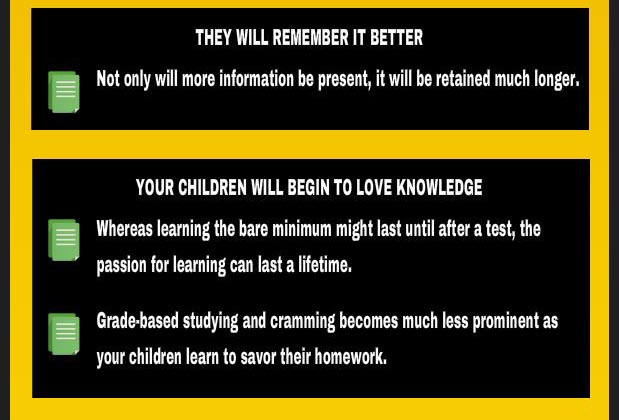 THEY WILL REMEMBER IT BETTER

Not only will more information be present, it will be retained much longer.

YOUR CHILDREN WILL BEGIN TO LOVE KNOWLEDGE

Whereas learning the bare minimum might last until after a test, the passion for learning can last a lifetime.

Grade-based studying and cramming becomes much less prominent as your children learn to savor their homework.